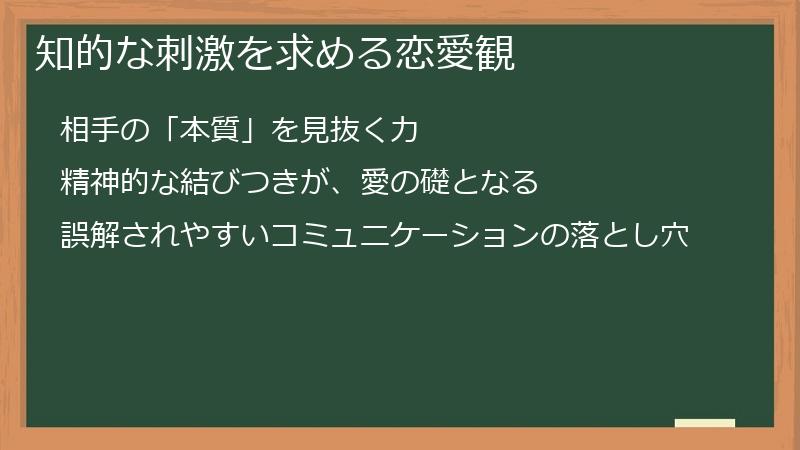 知的な刺激を求める恋愛観

相手の「本質」を見抜く力

精神的な結びつきが、愛の礎となる

誤解されやすいコミュニケーションの落とし穴